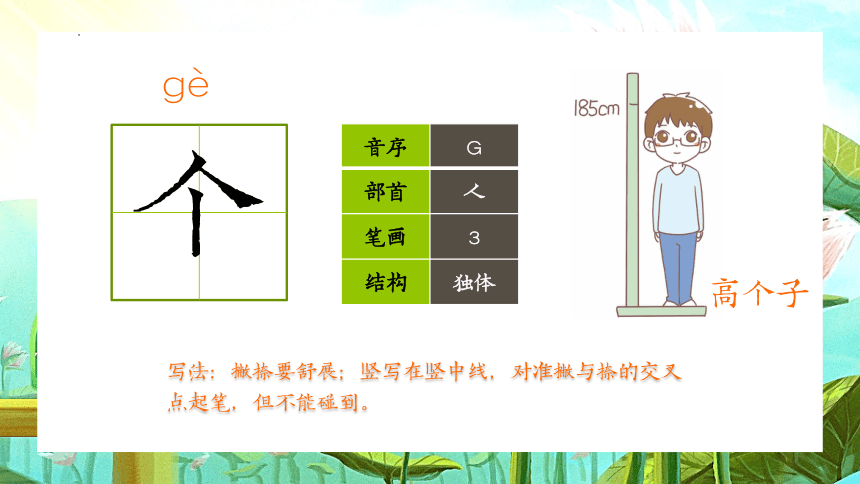 gè

个

| 音序 | G |
|---|---|
| 部首 | 人 |
| 笔画 | 3 |
| 结构 | 独体 |

185cm

高个子

写法：撇捺要舒展；竖写在竖中线，对准撇与捺的交叉点起笔，但不能碰到。